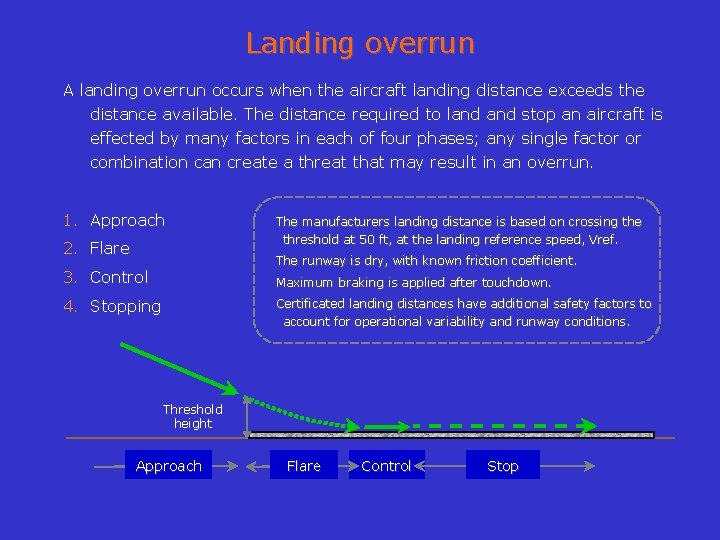 Landing overrun

A landing overrun occurs when the aircraft landing distance exceeds the distance available. The distance required to land and stop an aircraft is effected by many factors in each of four phases; any single factor or combination can create a threat that may result in an overrun.

1. Approach
2. Flare
3. Control
4. Stopping

The manufacturers landing distance is based on crossing the threshold at 50 ft, at the landing reference speed, Vref.

The runway is dry, with known friction coefficient.

Maximum braking is applied after touchdown.

Certificated landing distances have additional safety factors to account for operational variability and runway conditions.

Threshold height

Approach

Flare

Control

Stop